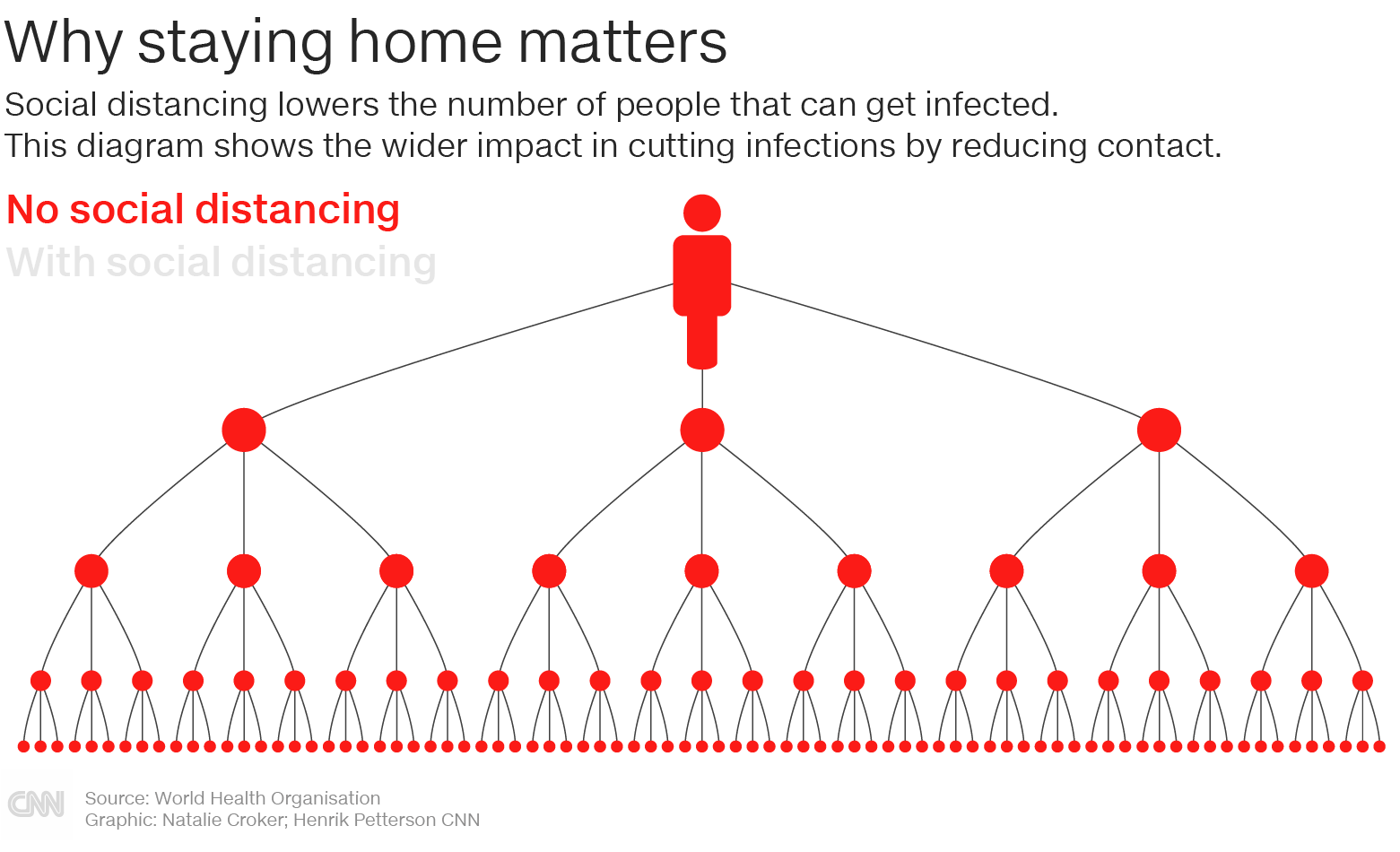 Why staying home matters

Social distancing lowers the number of people that can get infected.
This diagram shows the wider impact in cutting infections by reducing contact.

No social distancing
With social distancing

CNN
Source: World Health Organisation
Graphic: Natalie Croker; Henrik Petterson CNN